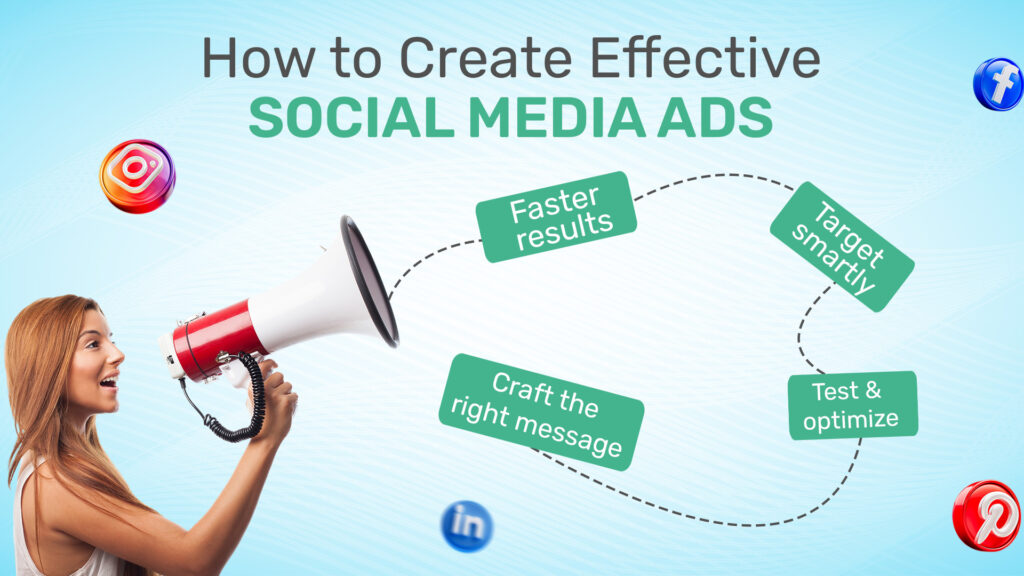 How to Create Effective
SOCIAL MEDIA ADS

Faster results

Target smartly

Test & optimize

Craft the right message

in